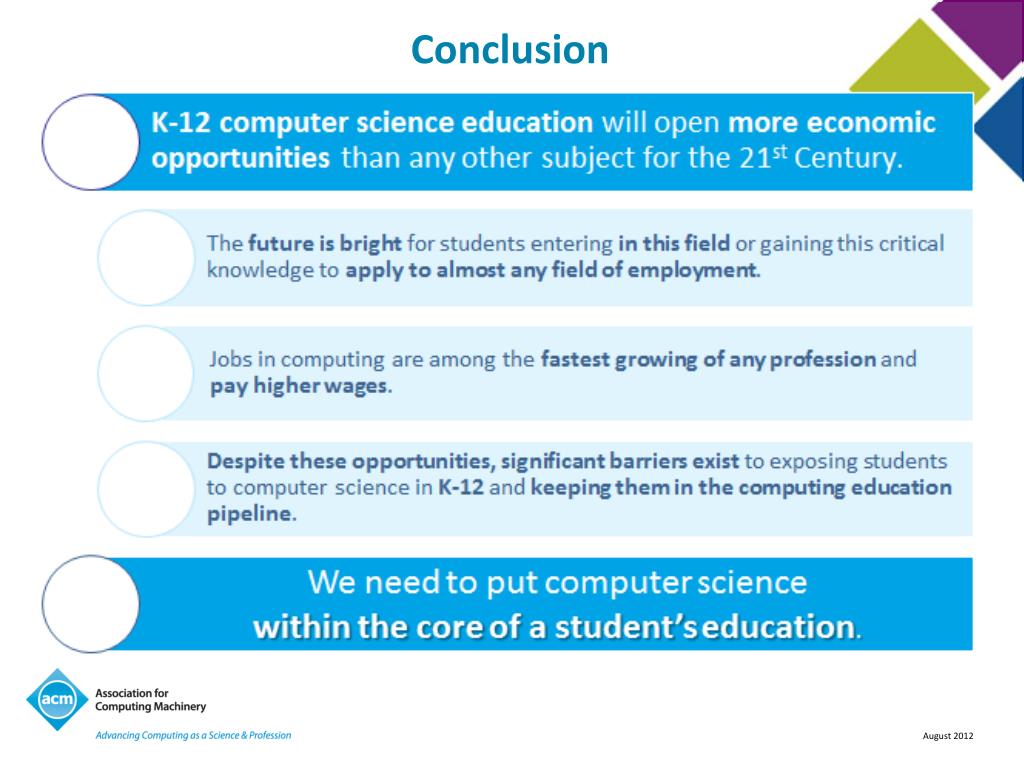 Conclusion

K-12 computer science education will open more economic opportunities than any other subject for the 21$^{st}$ Century.

The future is bright for students entering in this field or gaining this critical knowledge to apply to almost any field of employment.

Jobs in computing are among the fastest growing of any profession and pay higher wages.

Despite these opportunities, significant barriers exist to exposing students to computer science in K-12 and keeping them in the computing education pipeline.

We need to put computer science within the core of a student's education.

acm Association for Computing Machinery

Advancing Computing as a Science & Profession

August 2012